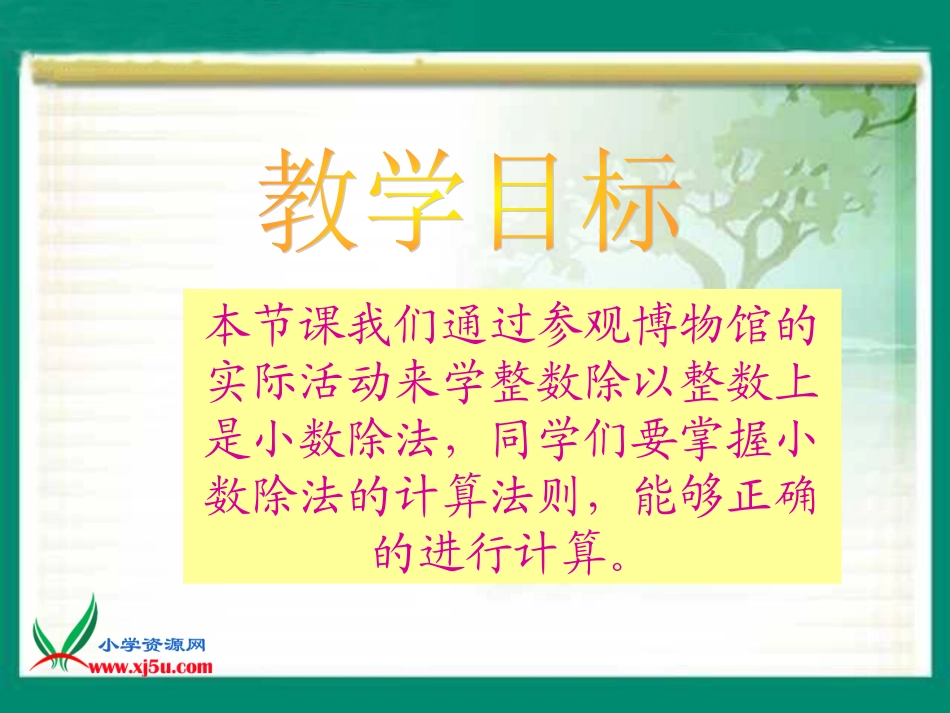 教学目标

本节课我们通过参观博物馆的实际活动来学整数除以整数上是小数除法，同学们要掌握小数除法的计算法则，能够正确的进行计算。

小学资源网
www.xj5u.com